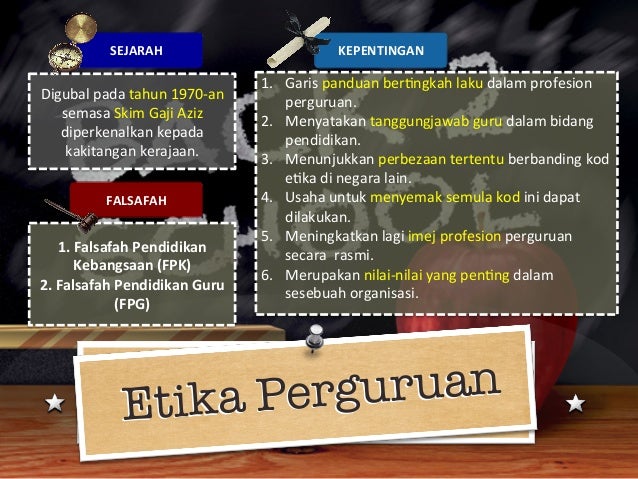 SEJARAH

Digubal pada tahun 1970-an semasa Skim Gaji Aziz diperkenalkan kepada kakitangan kerajaan.

FALSAFAH

1. Falsafah Pendidikan Kebangsaan (FPK)
2. Falsafah Pendidikan Guru (FPG)

KEPENTINGAN

1. Garis panduan bertingkah laku dalam profesion perguruan.
2. Menyatakan tanggungjawab guru dalam bidang pendidikan.
3. Menunjukkan perbezaan tertentu berbanding kod etika di negara lain.
4. Usaha untuk menyemak semula kod ini dapat dilakukan.
5. Meningkatkan lagi imej profesion perguruan secara rasmi.
6. Merupakan nilai-nilai yang penting dalam sesebuah organisasi.

Etika Perguruan